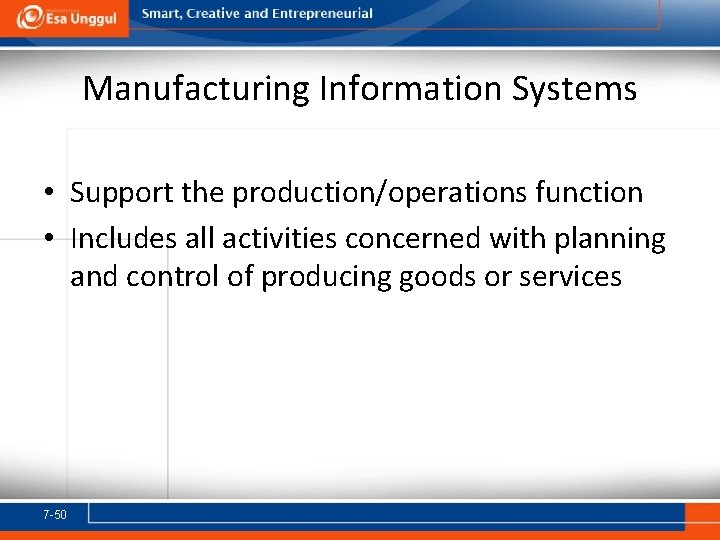 Esa Unggul

Smart, Creative and Entrepreneurial

Manufacturing Information Systems

• Support the production/operations function
• Includes all activities concerned with planning and control of producing goods or services

7-50